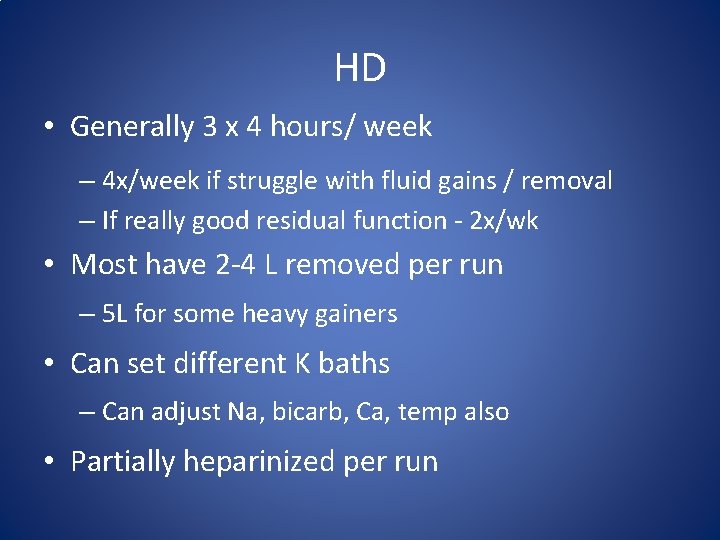 HD

• Generally 3 x 4 hours/ week
 – 4x/week if struggle with fluid gains / removal
 – If really good residual function - 2x/wk
• Most have 2-4 L removed per run
 – 5L for some heavy gainers
• Can set different K baths
 – Can adjust Na, bicarb, Ca, temp also
• Partially heparinized per run